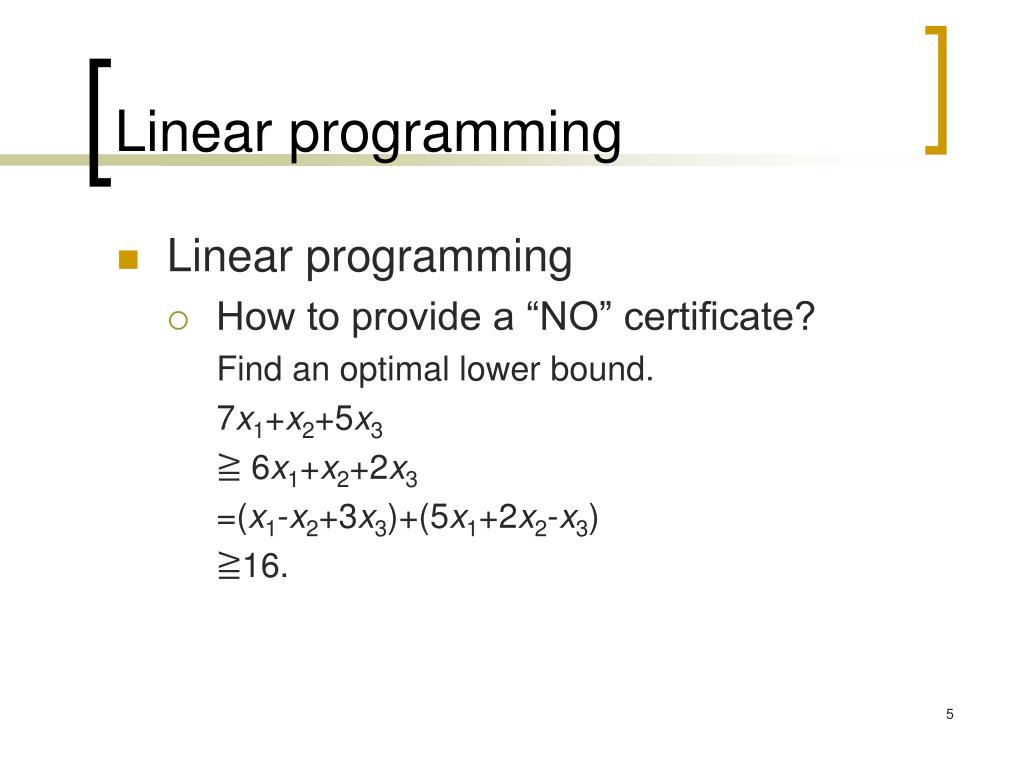 Linear programming

Linear programming

How to provide a “NO” certificate?

Find an optimal lower bound.

$7x_1+x_2+5x_3$

$\geqq 6x_1+x_2+2x_3$

$=(x_1-x_2+3x_3)+(5x_1+2x_2-x_3)$

$\geqq 16.$

5